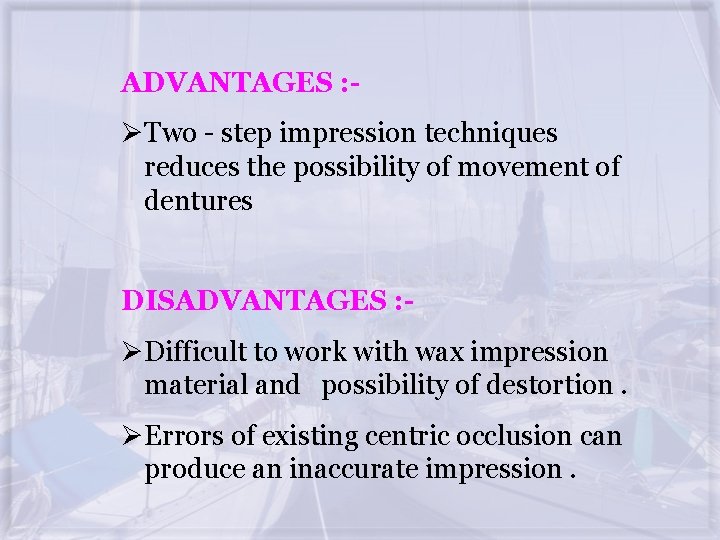 ADVANTAGES :-

➢Two - step impression techniques reduces the possibility of movement of dentures

DISADVANTAGES :-

➢Difficult to work with wax impression material and possibility of destortion .

➢Errors of existing centric occlusion can produce an inaccurate impression .